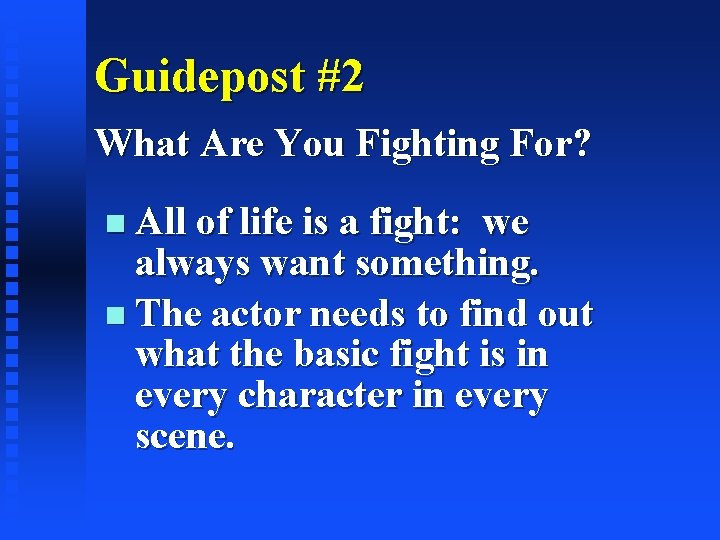 Guidepost #2

What Are You Fighting For?

- All of life is a fight: we always want something.
- The actor needs to find out what the basic fight is in every character in every scene.